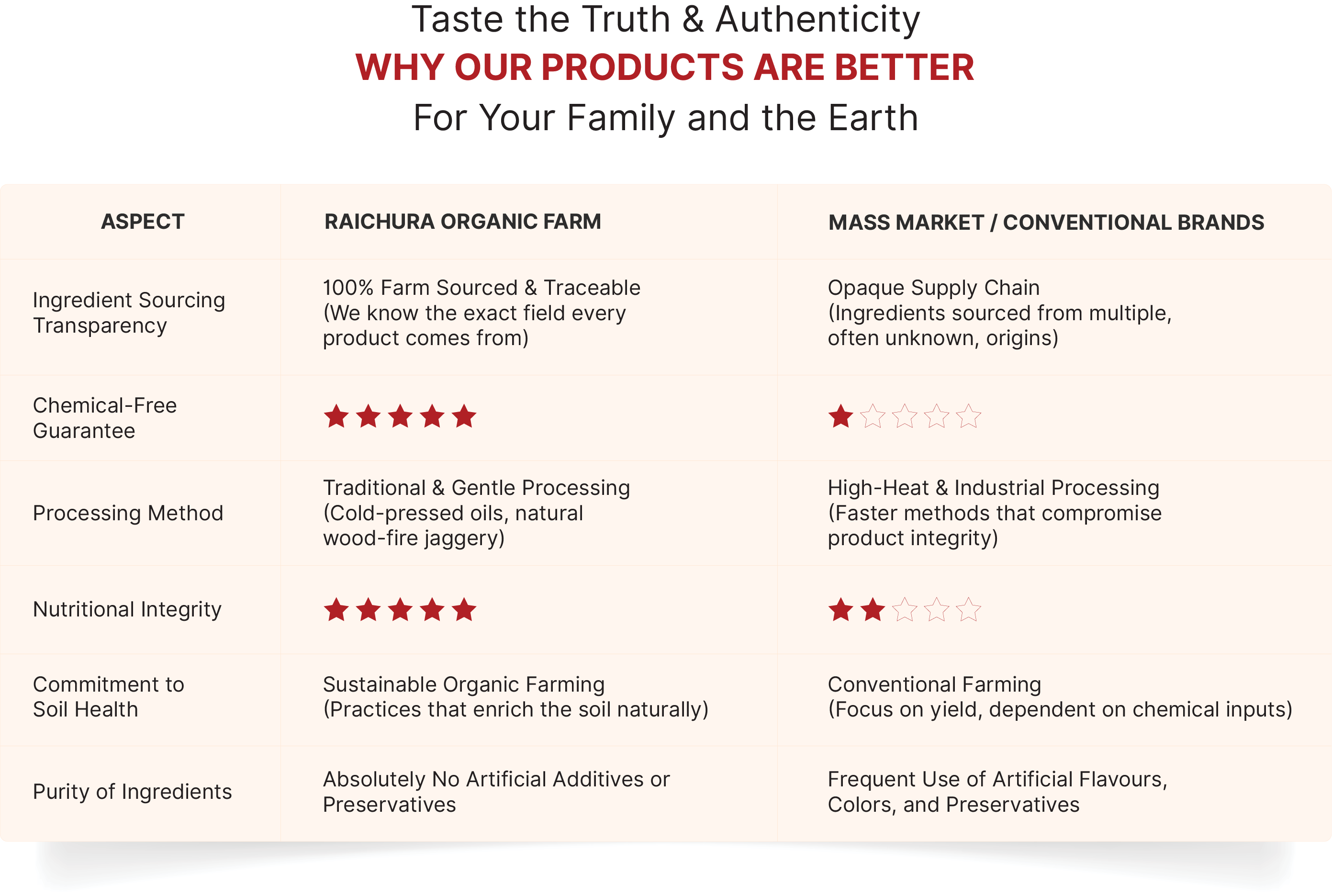 Taste the Truth & Authenticity
WHY OUR PRODUCTS ARE BETTER
For Your Family and the Earth

| ASPECT | RAICHURA ORGANIC FARM | MASS MARKET / CONVENTIONAL BRANDS |
|---|---|---|
| Ingredient Sourcing Transparency | 100% Farm Sourced & Traceable (We know the exact field every product comes from) | Opaque Supply Chain (Ingredients sourced from multiple, often unknown, origins) |
| Chemical-Free Guarantee | ★★★★★ | ★☆☆☆☆ |
| Processing Method | Traditional & Gentle Processing (Cold-pressed oils, natural wood-fire jaggery) | High-Heat & Industrial Processing (Faster methods that compromise product integrity) |
| Nutritional Integrity | ★★★★★ | ★★☆☆☆ |
| Commitment to Soil Health | Sustainable Organic Farming (Practices that enrich the soil naturally) | Conventional Farming (Focus on yield, dependent on chemical inputs) |
| Purity of Ingredients | Absolutely No Artificial Additives or Preservatives | Frequent Use of Artificial Flavours, Colors, and Preservatives |